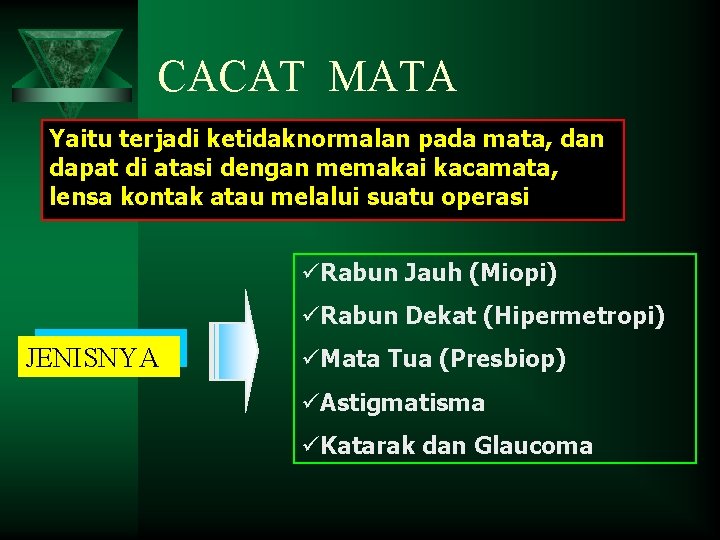 CACAT MATA

Yaitu terjadi ketidaknormalan pada mata, dan dapat di atasi dengan memakai kacamata, lensa kontak atau melalui suatu operasi

JENISNYA

✓Rabun Jauh (Miopi)
✓Rabun Dekat (Hipermetropi)
✓Mata Tua (Presbiop)
✓Astigmatisma
✓Katarak dan Glaucoma